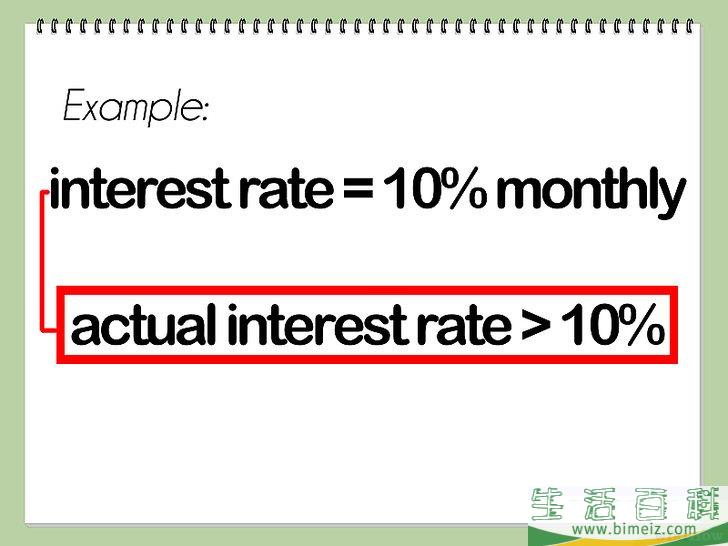 Example:

interest rate = 10% monthly

actual interest rate > 10%

生活百科
www.bimeiz.com